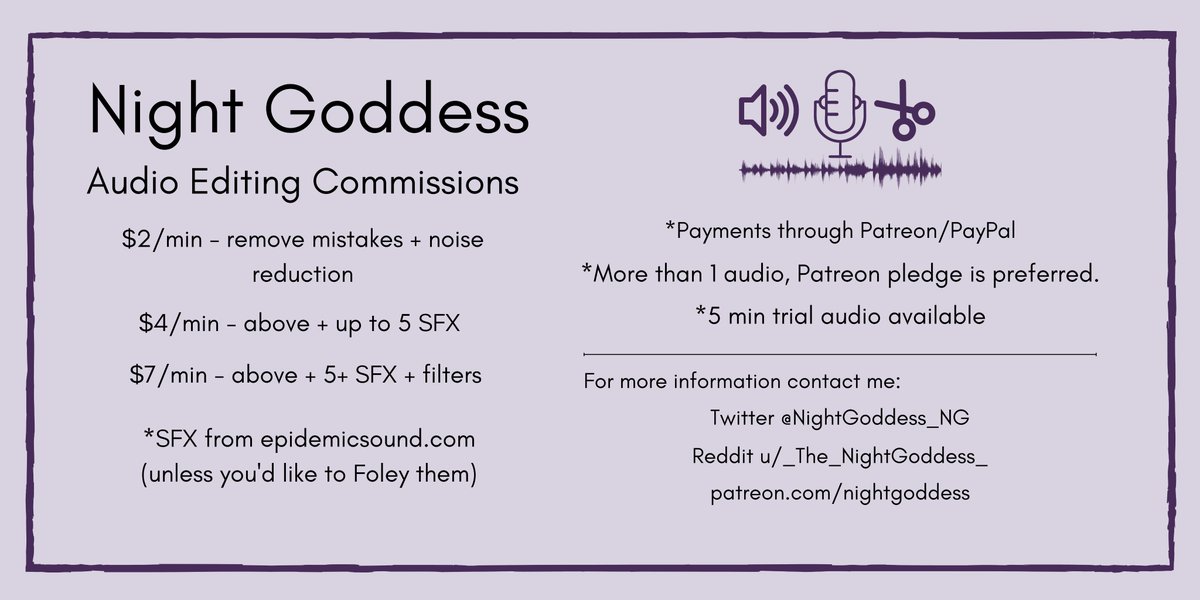 Night Goddess

Audio Editing Commissions

\$2/min - remove mistakes + noise reduction

\$4/min - above + up to 5 SFX

\$7/min - above + 5+ SFX + filters

*SFX from epidemicsound.com (unless you'd like to Foley them)

*Payments through Patreon/PayPal

*More than 1 audio, Patreon pledge is preferred.

*5 min trial audio available

For more information contact me:

Twitter @NightGoddess_NG

Reddit u/_The_NightGoddess_

patreon.com/nightgoddess